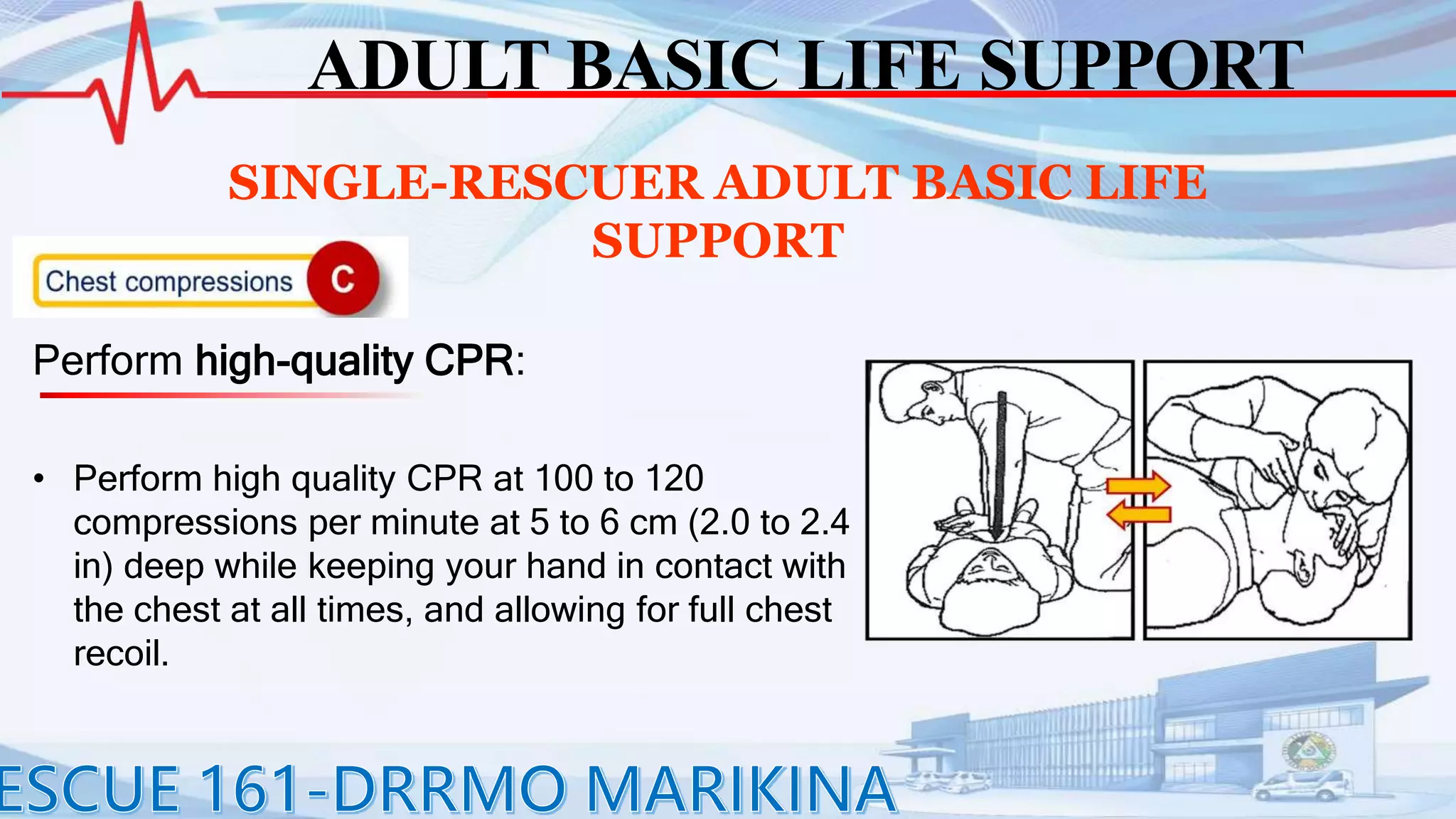 ADULT BASIC LIFE SUPPORT

SINGLE-RESCUER ADULT BASIC LIFE SUPPORT

Chest compressions C

Perform high-quality CPR:

• Perform high quality CPR at 100 to 120 compressions per minute at 5 to 6 cm (2.0 to 2.4 in) deep while keeping your hand in contact with the chest at all times, and allowing for full chest recoil.

ESCUE 161-DRRMO MARIKINA